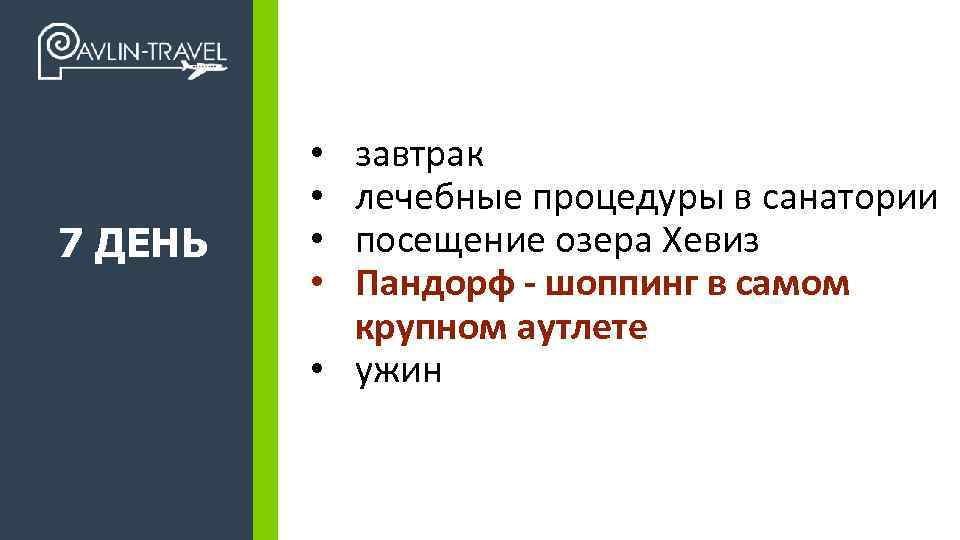 PAVLIN-TRAVEL

7 ДЕНЬ

• завтрак
• лечебные процедуры в санатории
• посещение озера Хевиз
• Пандорф - шоппинг в самом крупном аутлете
• ужин